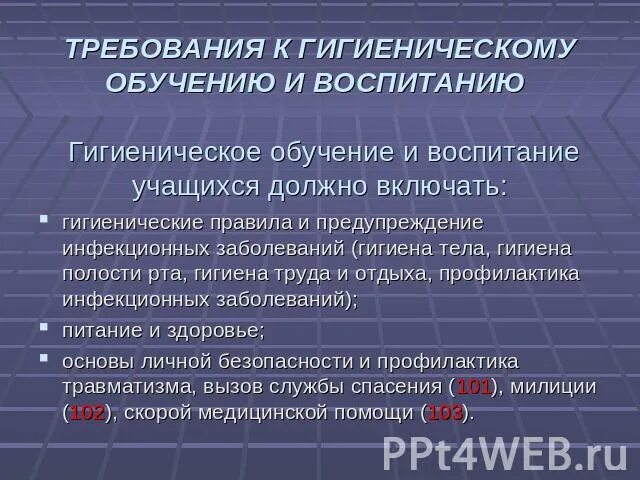 ТРЕБОВАНИЯ К ГИГИЕНИЧЕСКОМУ ОБУЧЕНИЮ И ВОСПИТАНИЮ

Гигиеническое обучение и воспитание учащихся должно включать:

гигиенические правила и предупреждение инфекционных заболеваний (гигиена тела, гигиена полости рта, гигиена труда и отдыха, профилактика инфекционных заболеваний);

питание и здоровье;

основы личной безопасности и профилактика травматизма, вызов службы спасения (101), милиции (102), скорой медицинской помощи (103).

PPt4WEB.ru